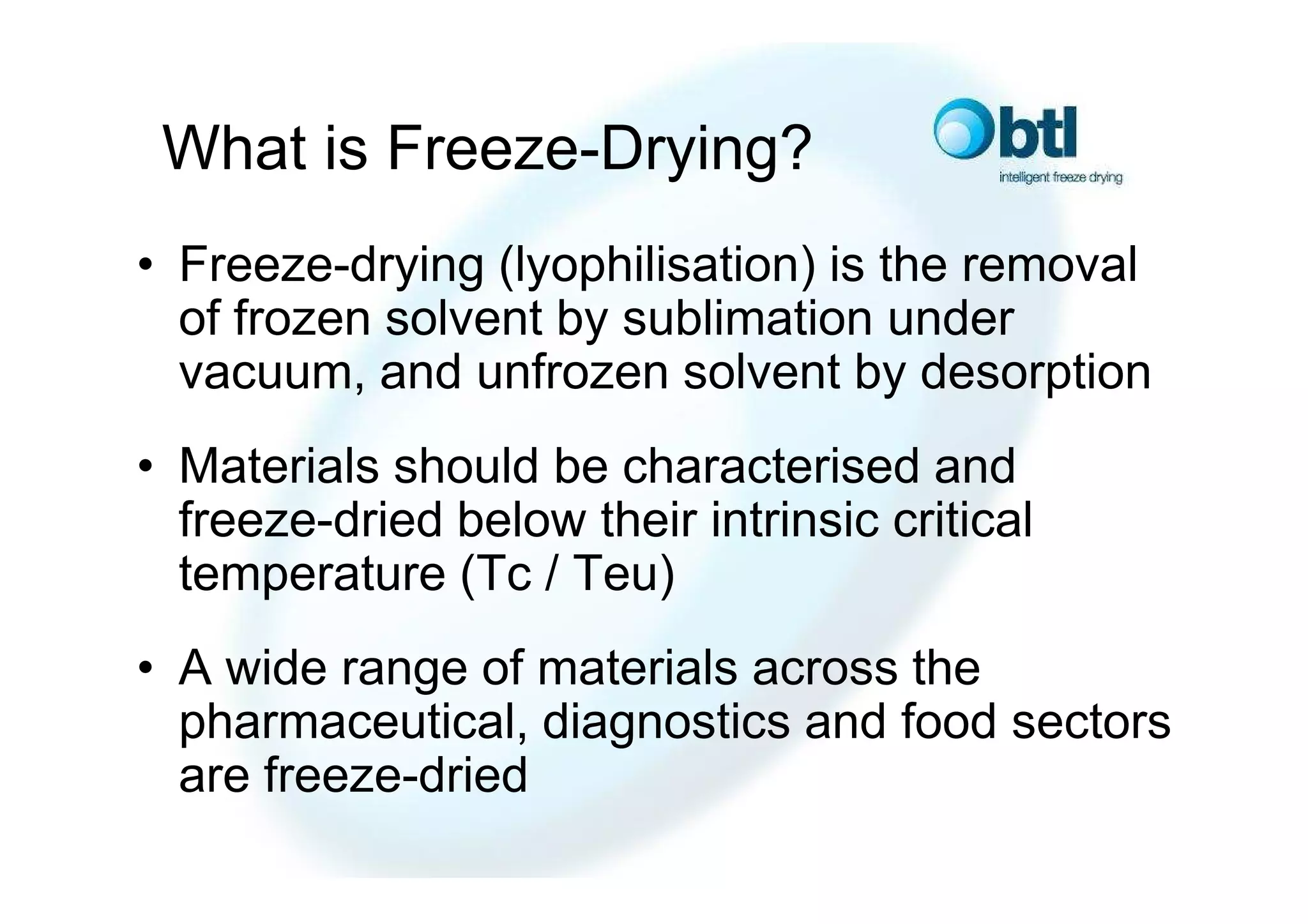 What is Freeze-Drying?

btl
intelligent freeze drying

• Freeze-drying (lyophilisation) is the removal of frozen solvent by sublimation under vacuum, and unfrozen solvent by desorption

• Materials should be characterised and freeze-dried below their intrinsic critical temperature (Tc / Teu)

• A wide range of materials across the pharmaceutical, diagnostics and food sectors are freeze-dried